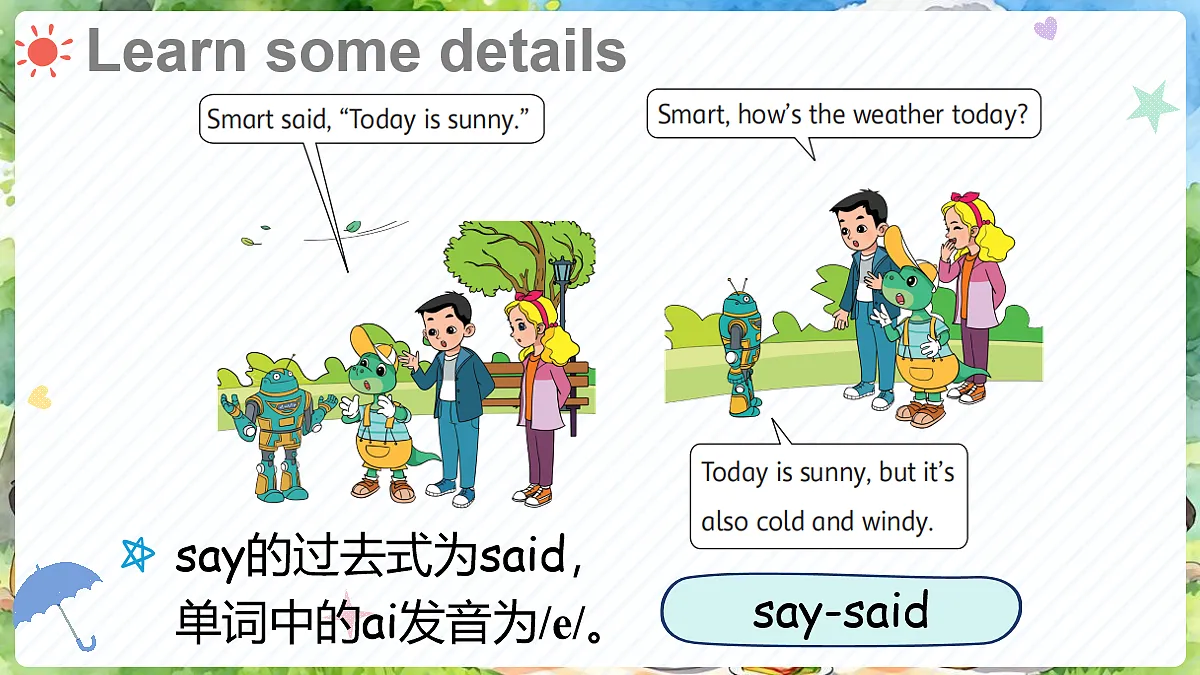 Learn some details

Smart said, “Today is sunny.”

Smart, how’s the weather today?

Today is sunny, but it’s also cold and windy.

say的过去式为said，单词中的ai发音为/e/。

say-said